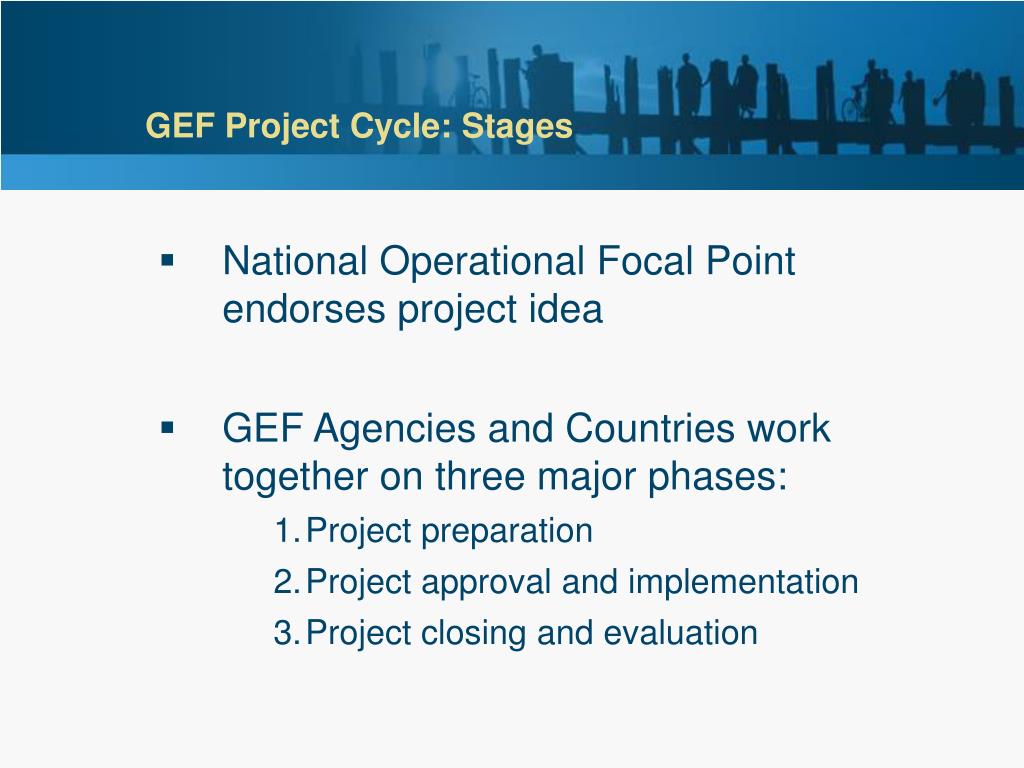 GEF Project Cycle: Stages

▪ National Operational Focal Point endorses project idea

▪ GEF Agencies and Countries work together on three major phases:
1. Project preparation
2. Project approval and implementation
3. Project closing and evaluation